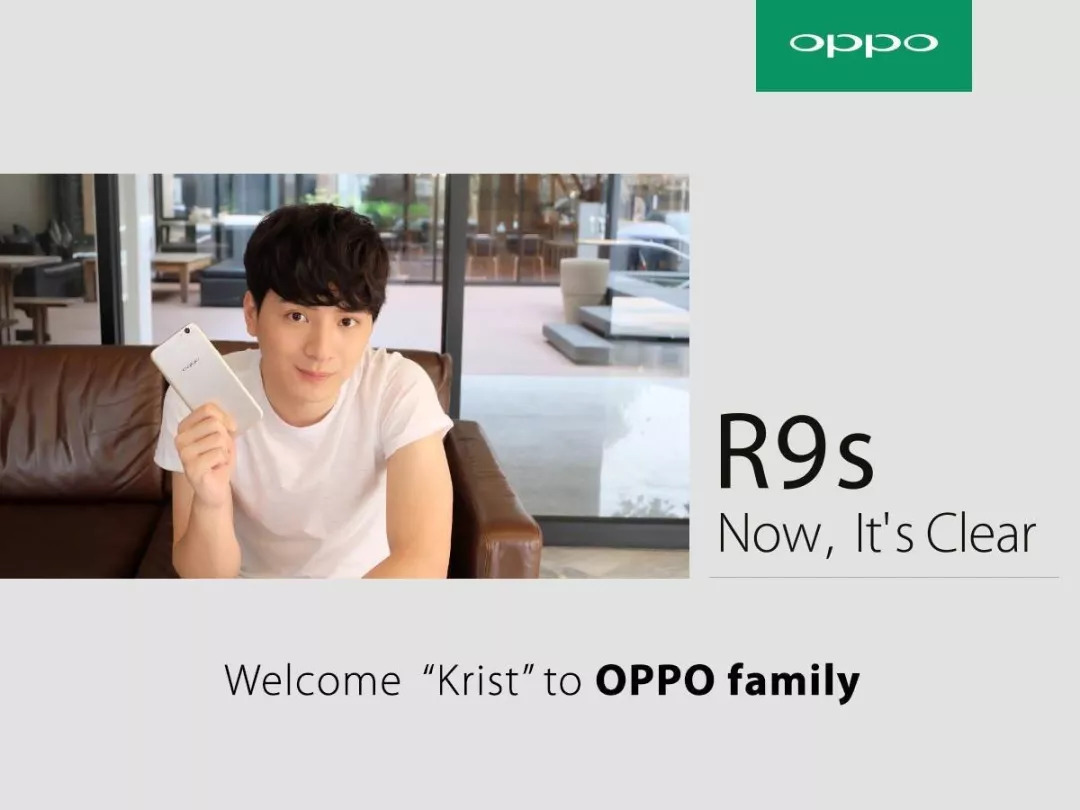 oppo

R9s
Now, It's Clear

Welcome "Krist" to OPPO family